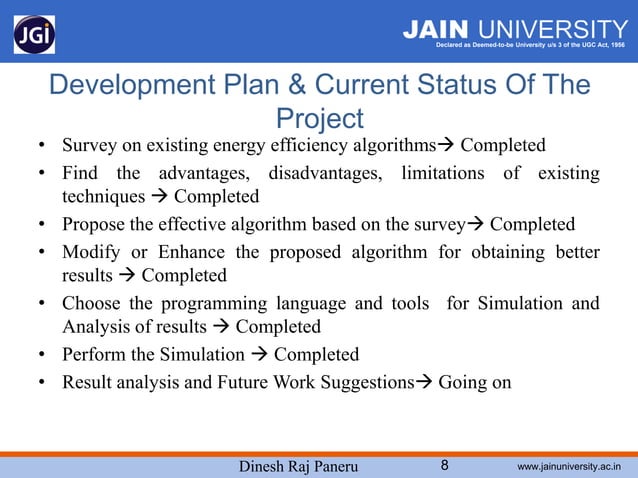 JGi

JAIN UNIVERSITY
Declared as Deemed-to-be University u/s 3 of the UGC Act, 1956

Development Plan & Current Status Of The Project

• Survey on existing energy efficiency algorithms→ Completed
• Find the advantages, disadvantages, limitations of existing techniques → Completed
• Propose the effective algorithm based on the survey→ Completed
• Modify or Enhance the proposed algorithm for obtaining better results → Completed
• Choose the programming language and tools for Simulation and Analysis of results → Completed
• Perform the Simulation → Completed
• Result analysis and Future Work Suggestions→ Going on

Dinesh Raj Paneru 8 www.jainuniversity.ac.in